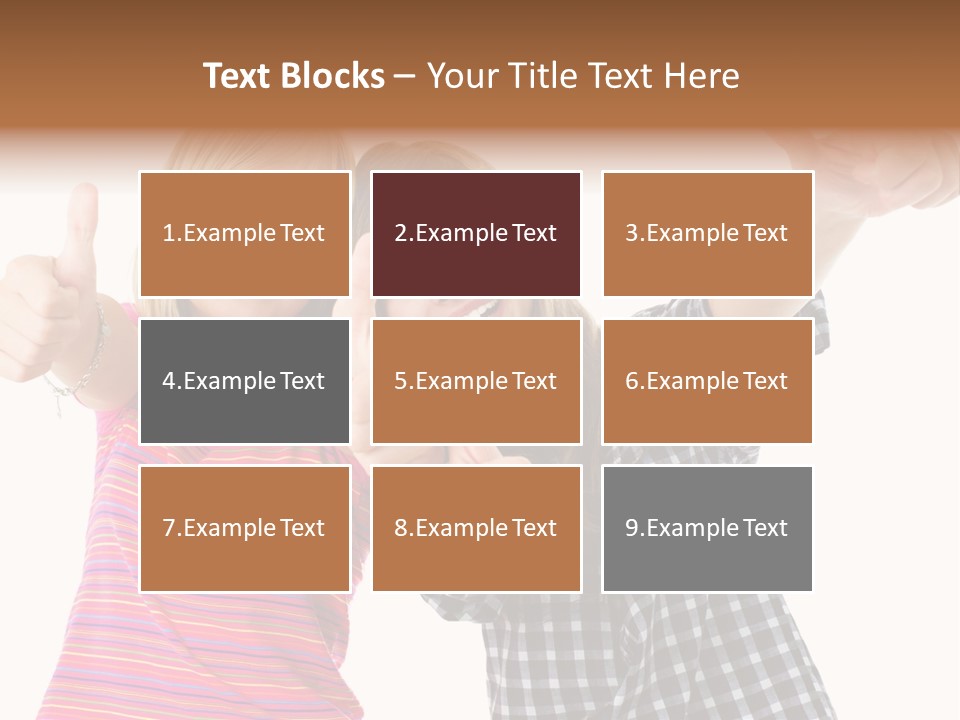 Text Blocks – Your Title Text Here

1.Example Text

2.Example Text

3.Example Text

4.Example Text

5.Example Text

6.Example Text

7.Example Text

8.Example Text

9.Example Text